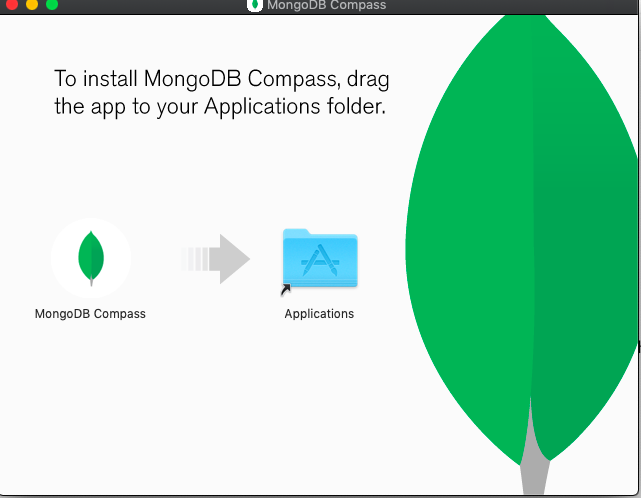 MongoDB Compass

To install MongoDB Compass, drag the app to your Applications folder.

MongoDB Compass

Applications